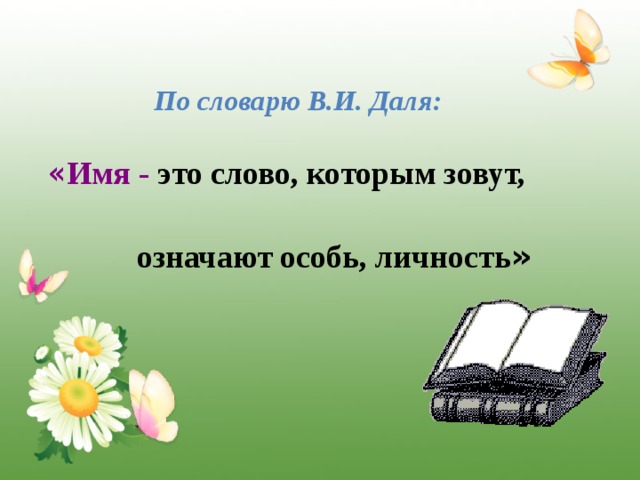 По словарю В.И. Даля:

«Имя - это слово, которым зовут, означают особь, личность»